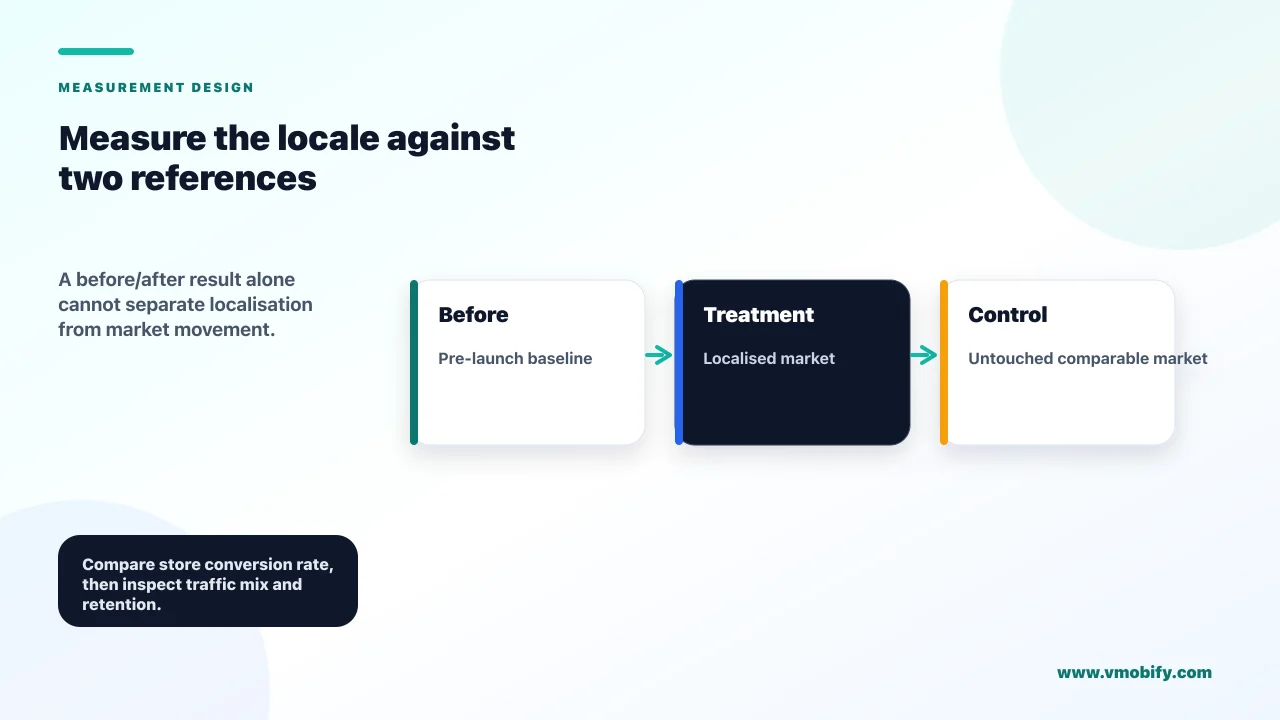 MEASUREMENT DESIGN

Measure the locale against two references

A before/after result alone cannot separate localisation from market movement.

Before

Pre-launch baseline

Treatment

Localised market

Control

Untouched comparable market

Compare store conversion rate, then inspect traffic mix and retention.

www.vmobify.com